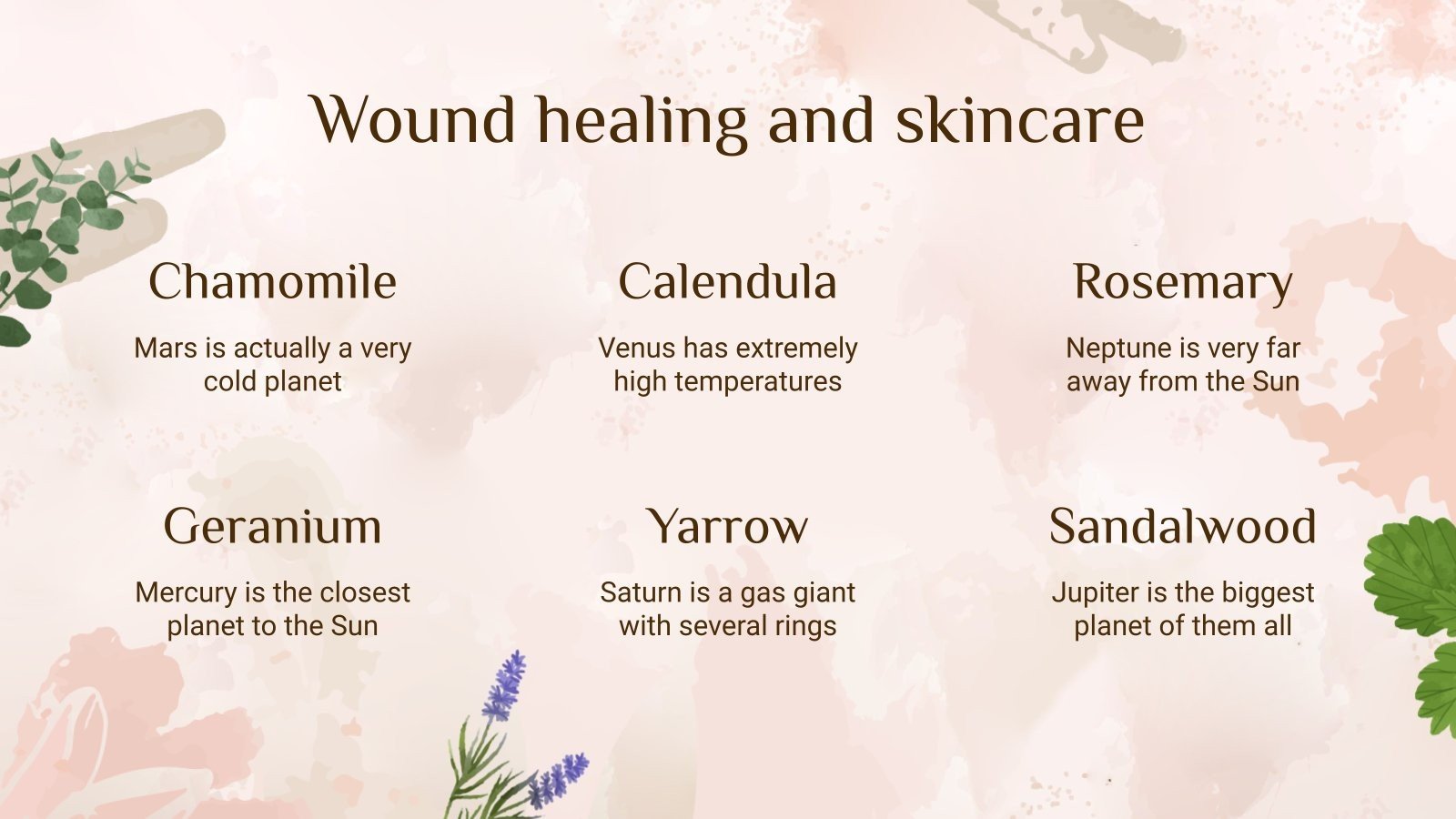 Wound healing and skincare

Chamomile

Mars is actually a very cold planet

Calendula

Venus has extremely high temperatures

Rosemary

Neptune is very far away from the Sun

Geranium

Mercury is the closest planet to the Sun

Yarrow

Saturn is a gas giant with several rings

Sandalwood

Jupiter is the biggest planet of them all